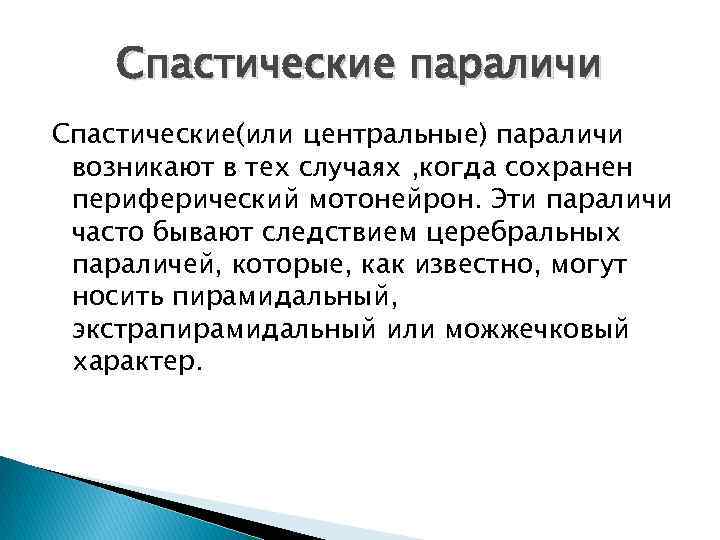 Спастические параличи

Спастические(или центральные) параличи возникают в тех случаях ,когда сохранен периферический мотонейрон. Эти параличи часто бывают следствием церебральных параличей, которые, как известно, могут носить пирамидальный, экстрапирамидальный или можжечковый характер.